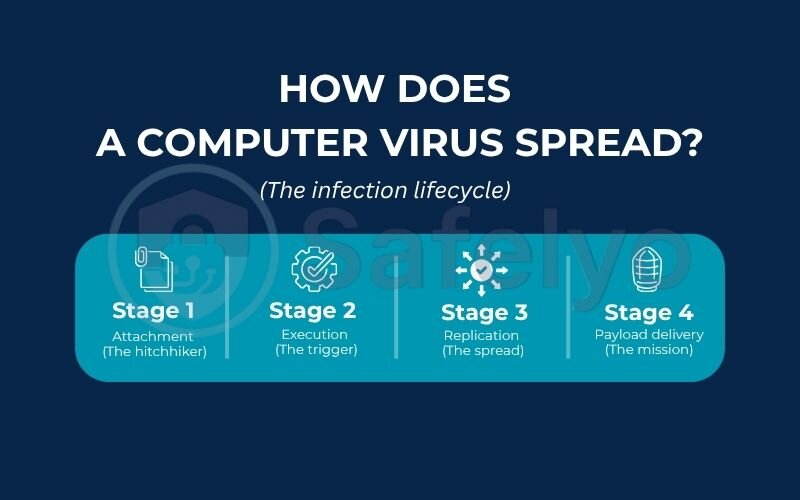 HOW DOES
A COMPUTER VIRUS SPREAD?

(The infection lifecycle)

Safelyo

Stage 1
Attachment
(The hitchhiker)

Stage 2
Execution
(The trigger)

Stage 3
Replication
(The spread)

Stage 4
Payload delivery
(The mission)